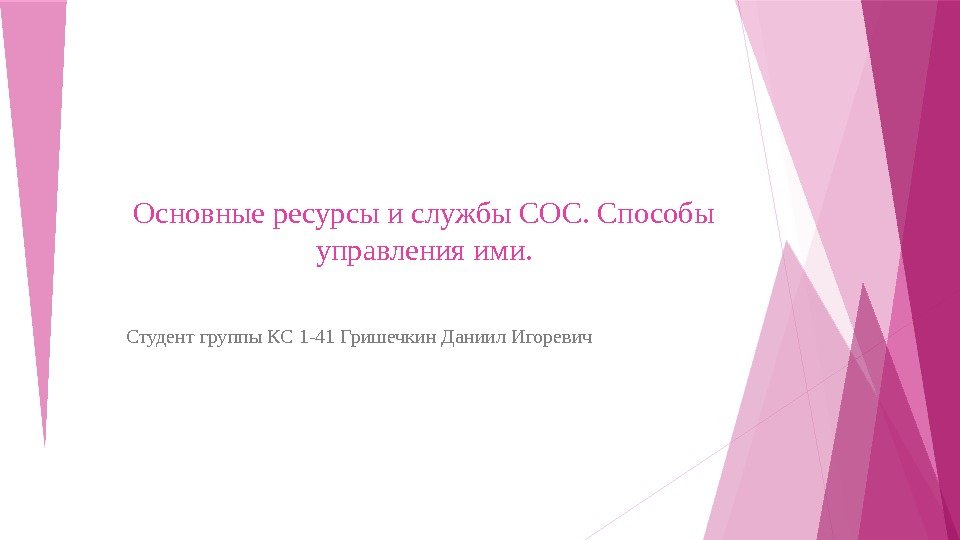 Основные ресурсы и службы СОС. Способы управления ими.

Студент группы КС 1-41 Гришечкин Даниил Игоревич